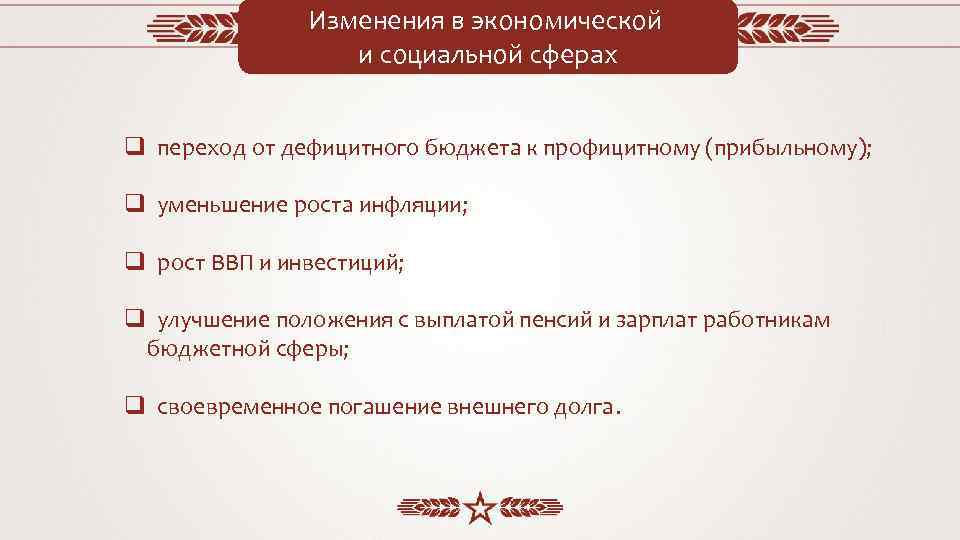 Изменения в экономической и социальной сферах

❑ переход от дефицитного бюджета к профицитному (прибыльному);

❑ уменьшение роста инфляции;

❑ рост ВВП и инвестиций;

❑ улучшение положения с выплатой пенсий и зарплат работникам бюджетной сферы;

❑ своевременное погашение внешнего долга.